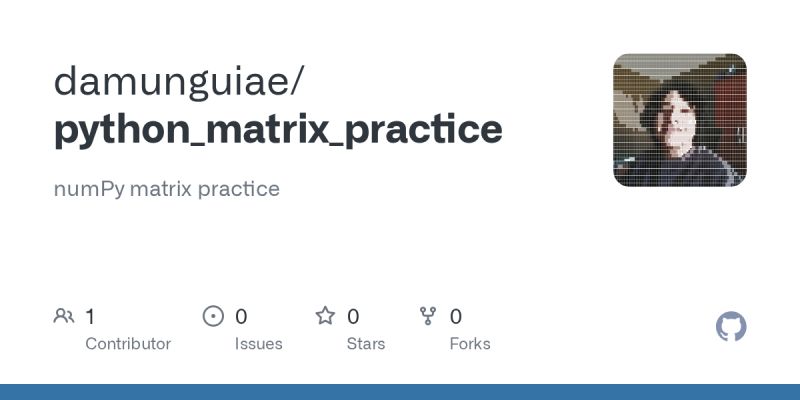 damunguiae/
python_matrix_practice

numPy matrix practice

1
Contributor

0
Issues

0
Stars

0
Forks